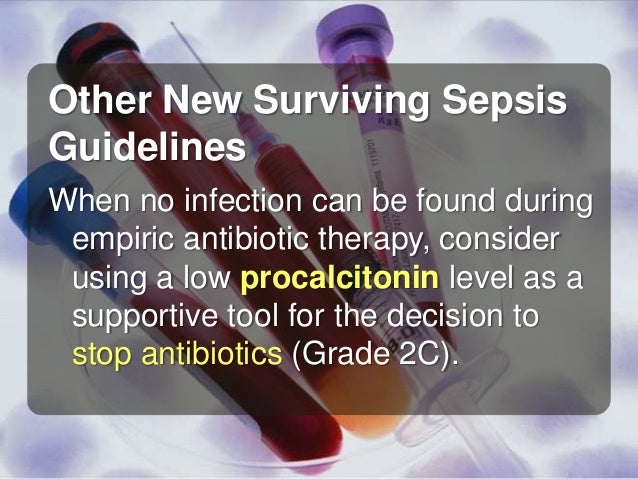 Other New Surviving Sepsis Guidelines

When no infection can be found during empiric antibiotic therapy, consider using a low procalcitonin level as a supportive tool for the decision to stop antibiotics (Grade 2C).